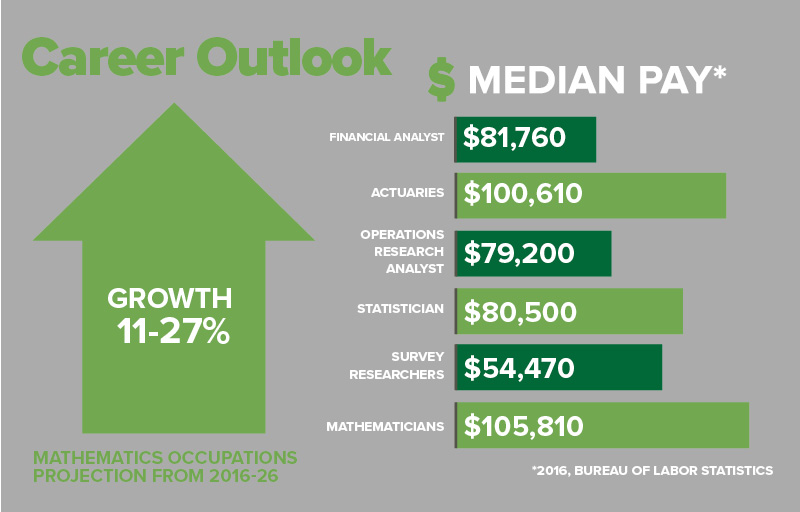 Career Outlook

GROWTH
11-27%

MATHEMATICS OCCUPATIONS PROJECTION FROM 2016-26

$ MEDIAN PAY*

FINANCIAL ANALYST $81,760

ACTUARIES $100,610

OPERATIONS RESEARCH ANALYST $79,200

STATISTICIAN $80,500

SURVEY RESEARCHERS $54,470

MATHEMATICIANS $105,810

*2016, BUREAU OF LABOR STATISTICS